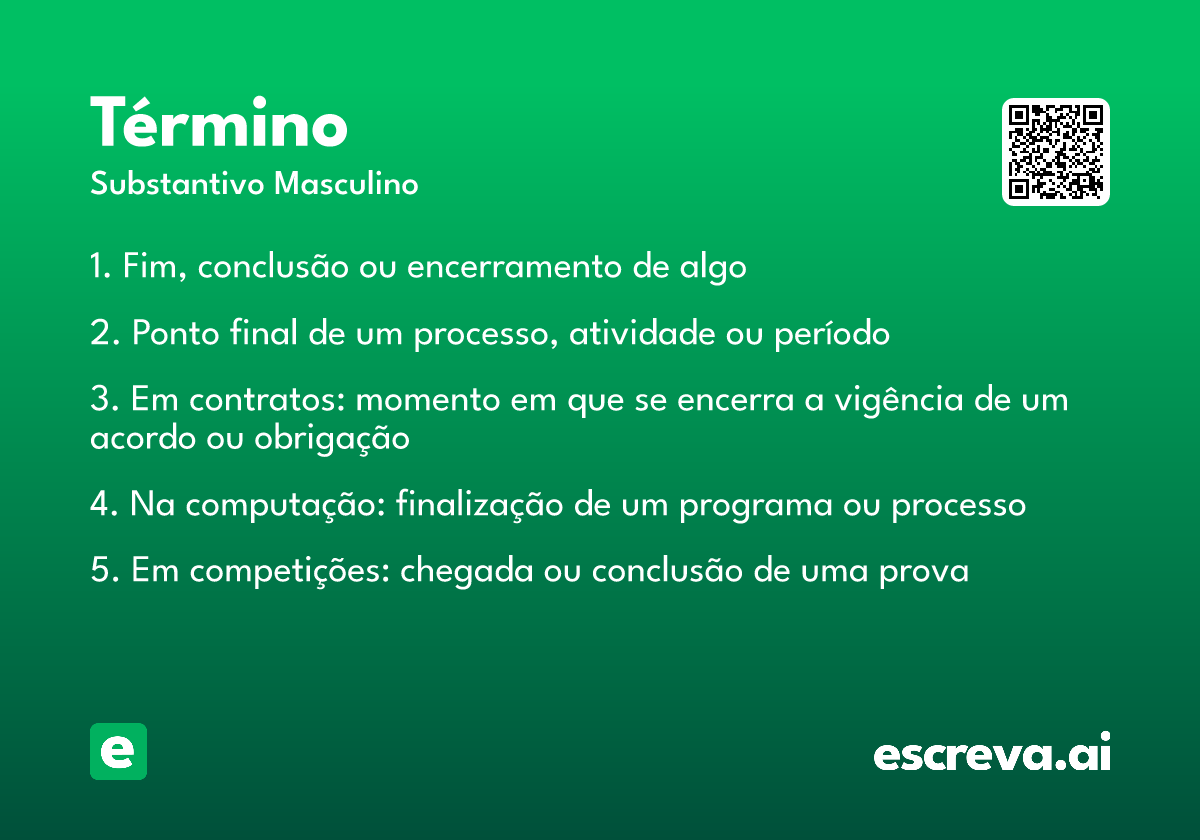 Término
Substantivo Masculino

1. Fim, conclusão ou encerramento de algo

2. Ponto final de um processo, atividade ou período

3. Em contratos: momento em que se encerra a vigência de um acordo ou obrigação

4. Na computação: finalização de um programa ou processo

5. Em competições: chegada ou conclusão de uma prova

e

escreva.ai